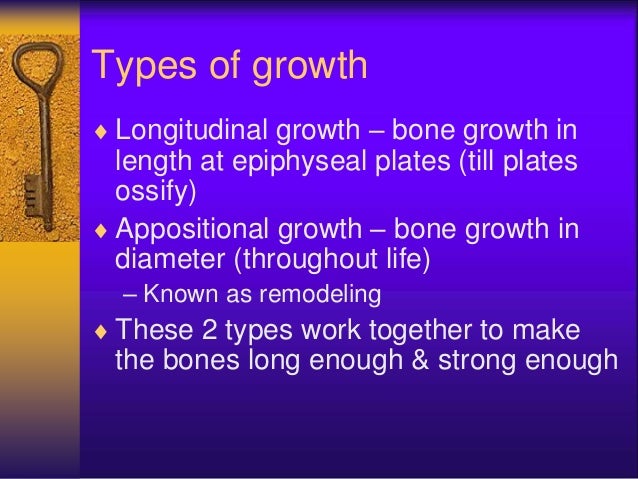 Types of growth

♦ Longitudinal growth – bone growth in length at epiphyseal plates (till plates ossify)

♦ Appositional growth – bone growth in diameter (throughout life)

– Known as remodeling

♦ These 2 types work together to make the bones long enough & strong enough